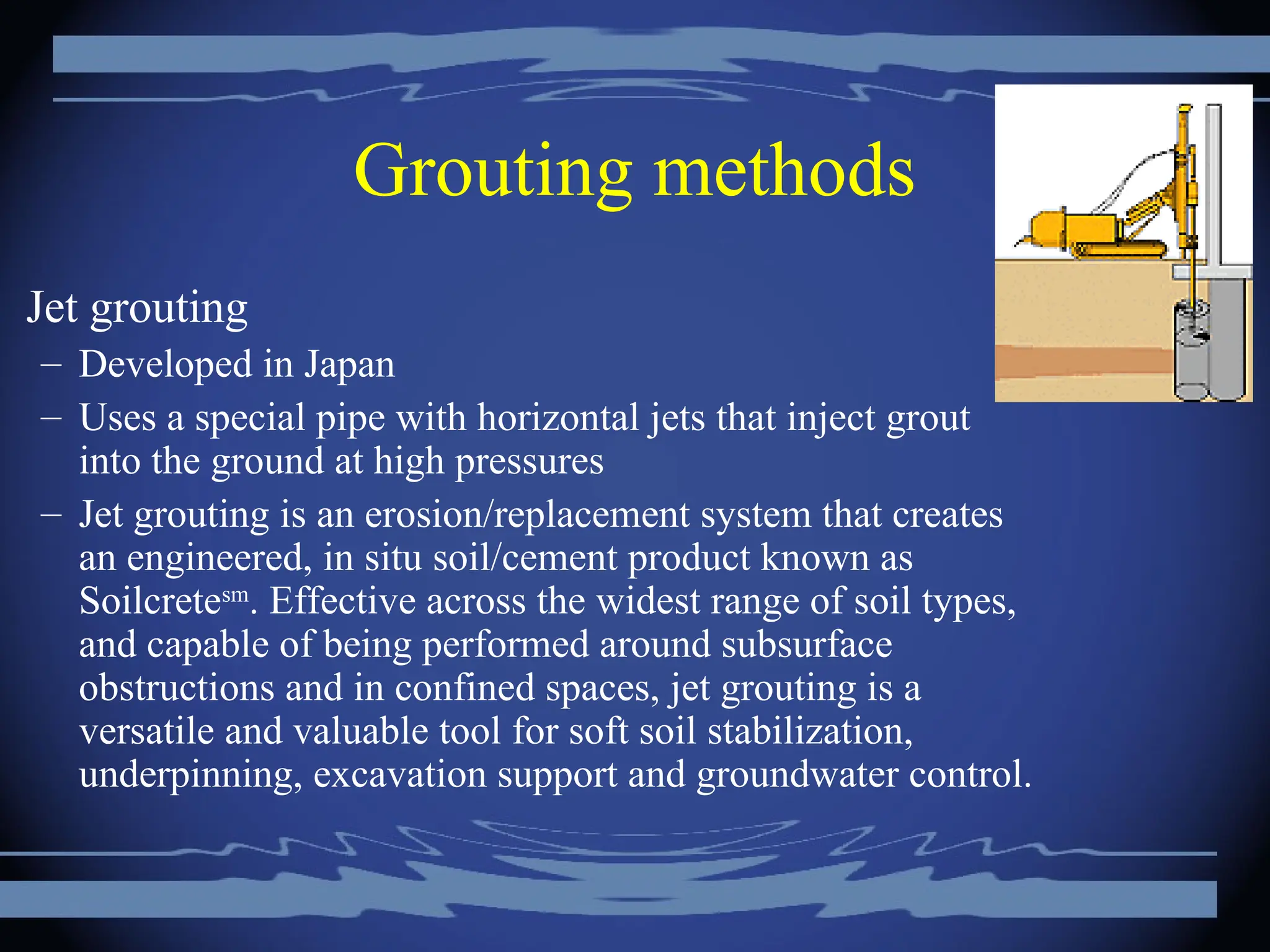 Grouting methods

Jet grouting

– Developed in Japan

– Uses a special pipe with horizontal jets that inject grout into the ground at high pressures

– Jet grouting is an erosion/replacement system that creates an engineered, in situ soil/cement product known as Soilcrete$^{sm}$. Effective across the widest range of soil types, and capable of being performed around subsurface obstructions and in confined spaces, jet grouting is a versatile and valuable tool for soft soil stabilization, underpinning, excavation support and groundwater control.